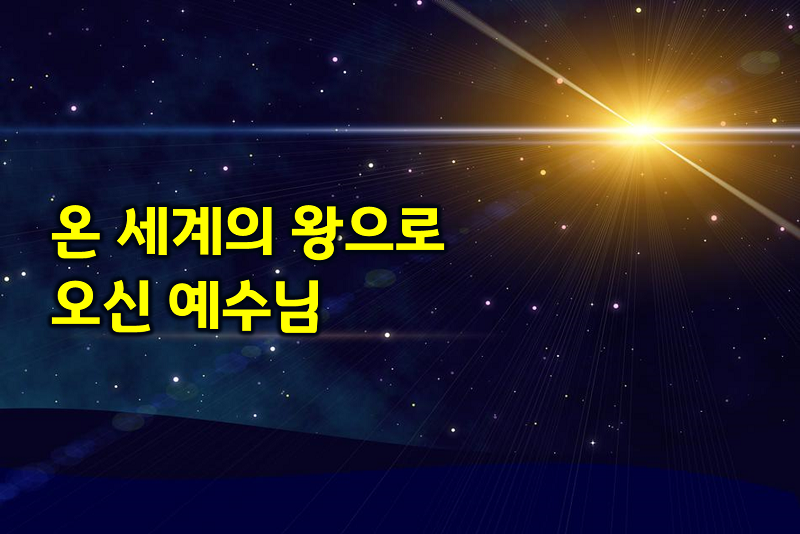 온 세계의 왕으로
오신 예수님